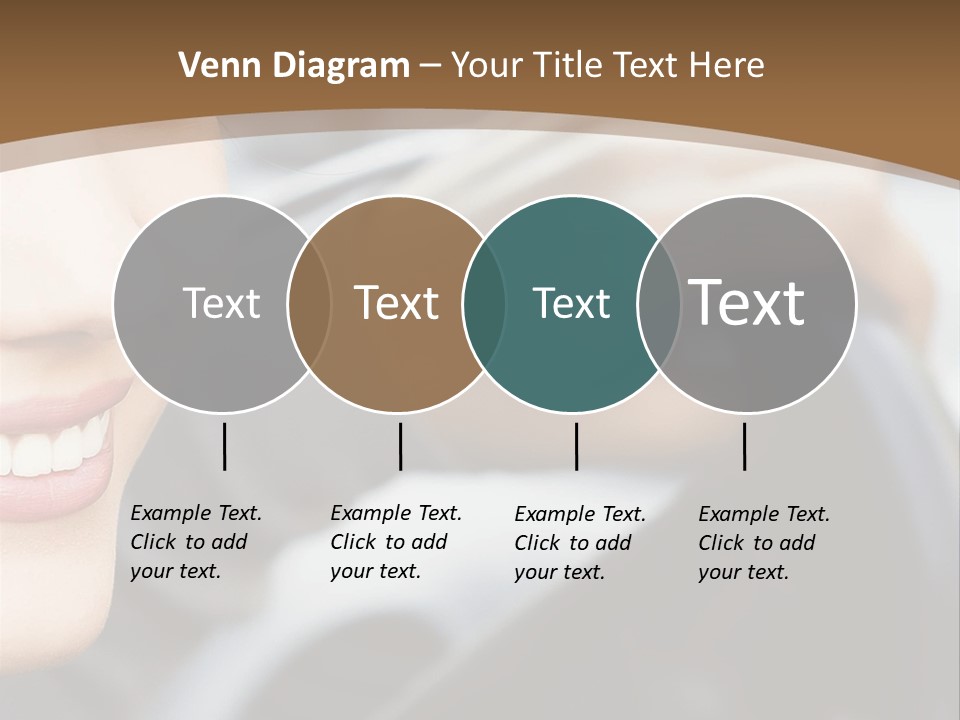 Venn Diagram – Your Title Text Here

Text

Text

Text

Text

Example Text. Click to add your text.

Example Text. Click to add your text.

Example Text. Click to add your text.

Example Text. Click to add your text.